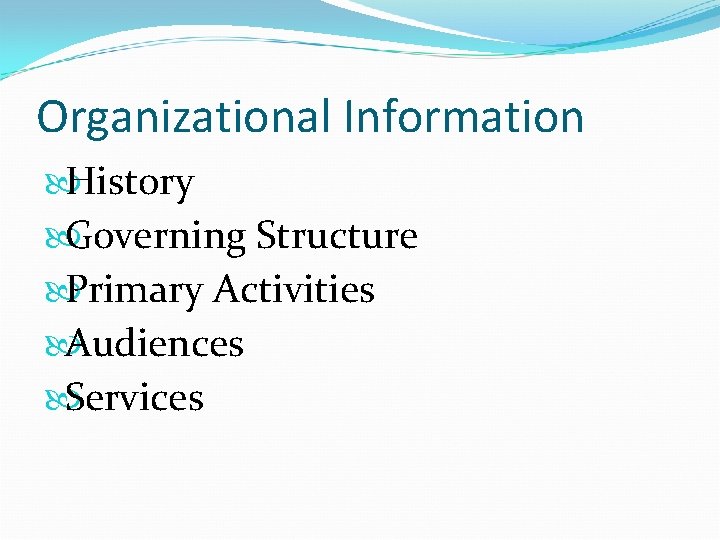 Organizational Information

History
Governing Structure
Primary Activities
Audiences
Services